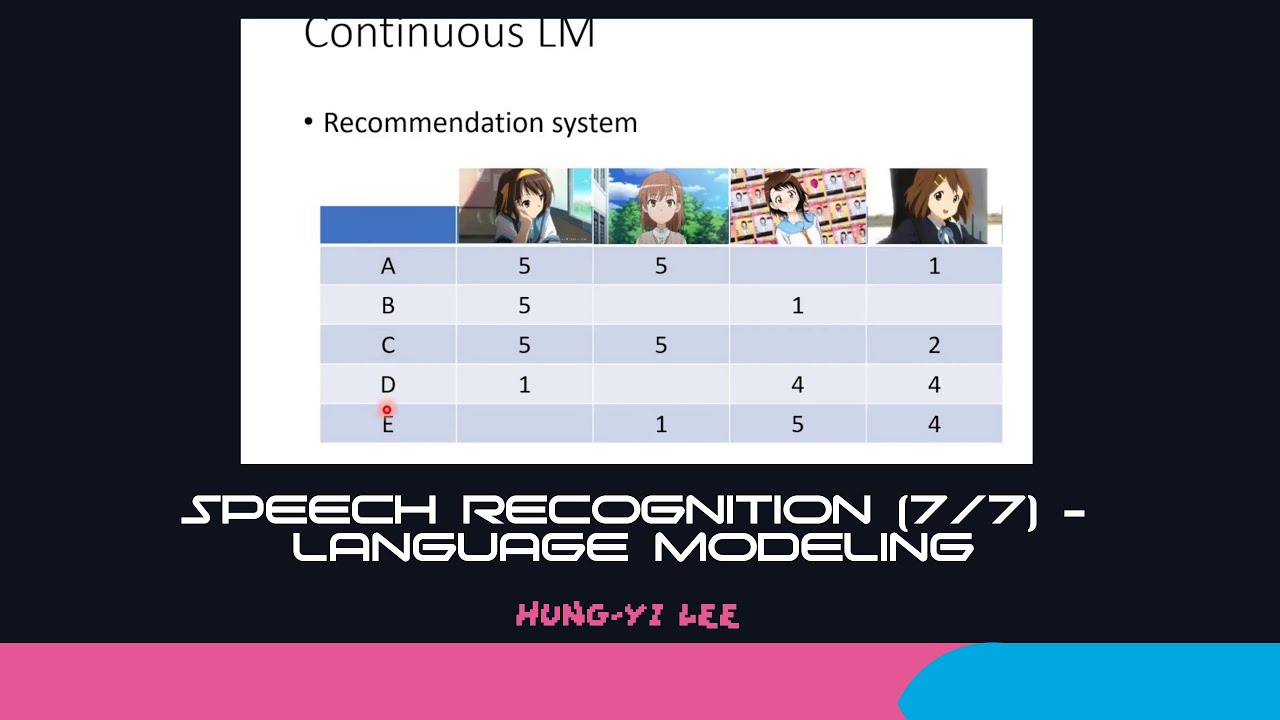 Continuous LM

• Recommendation system

| | | | | |
|---|---|---|---|---|
| A | 5 | 5 | | 1 |
| B | 5 | | 1 | |
| C | 5 | 5 | | 2 |
| D | 1 | | 4 | 4 |
| E | | 1 | 5 | 4 |

SPEECH RECOGNITION (7/7) - LANGUAGE MODELING

HUNG-YI LEE